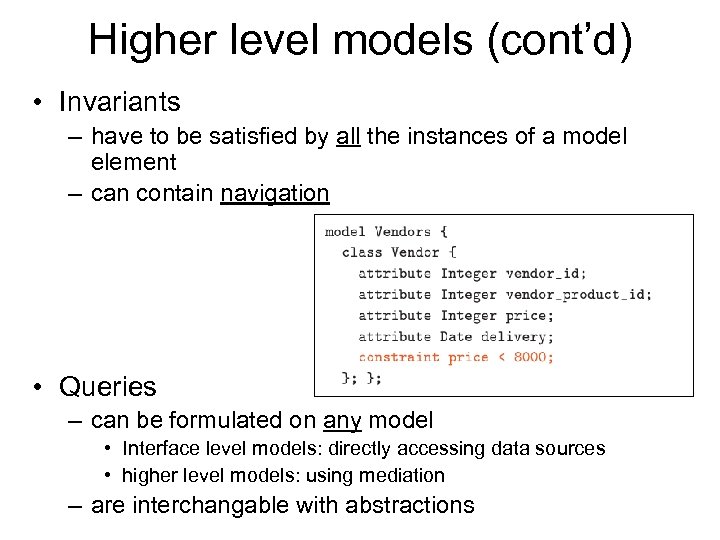 Higher level models (cont'd)

• Invariants
– have to be satisfied by all the instances of a model element
– can contain navigation

model Vendors {
class Vendor {
attribute Integer vendor_id;
attribute Integer vendor_product_id;
attribute Integer price;
attribute Date delivery;
constraint price < 8000;
}; };

• Queries
– can be formulated on any model
• Interface level models: directly accessing data sources
• higher level models: using mediation
– are interchangable with abstractions